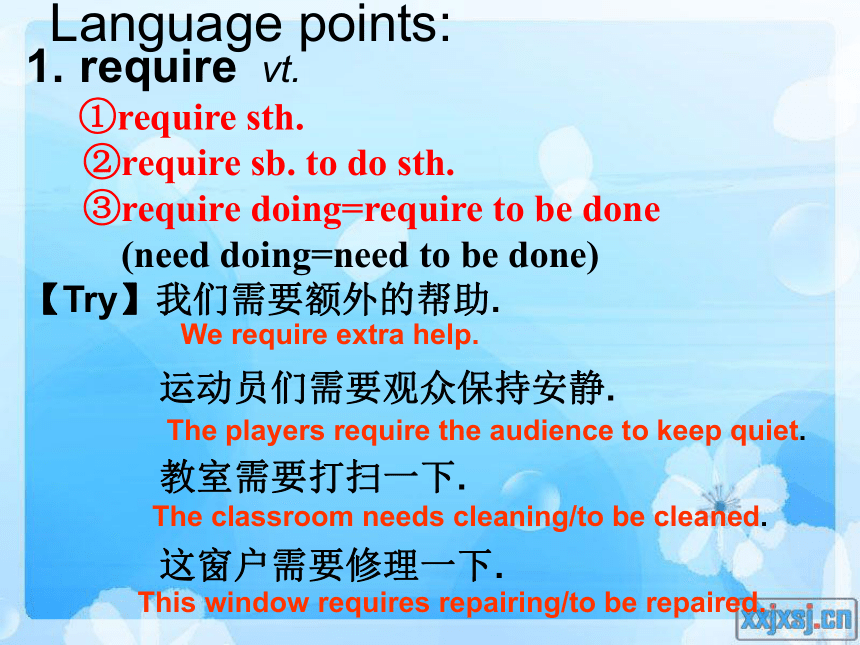 Language points:
1. require vt.
①require sth.
②require sb. to do sth.
③require doing=require to be done
(need doing=need to be done)
【Try】我们需要额外的帮助.
We require extra help.
运动员们需要观众保持安静.
The players require the audience to keep quiet.
教室需要打扫一下.
The classroom needs cleaning/to be cleaned.
这窗户需要修理一下.
This window requires repairing/to be repaired.
xxjxsj.cn